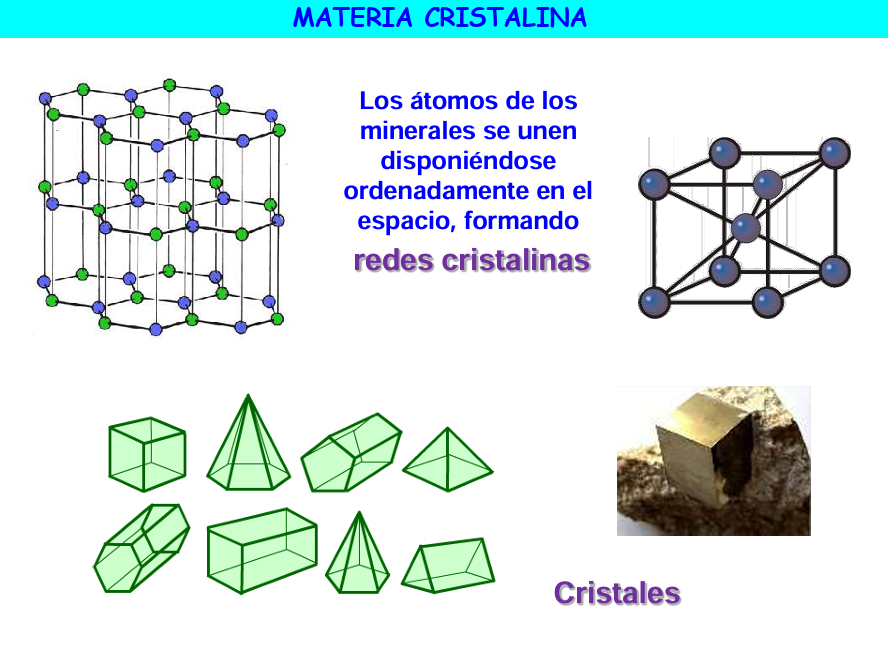 MATERIA CRISTALINA

Los átomos de los minerales se unen disponiéndose ordenadamente en el espacio, formando

redes cristalinas

Cristales